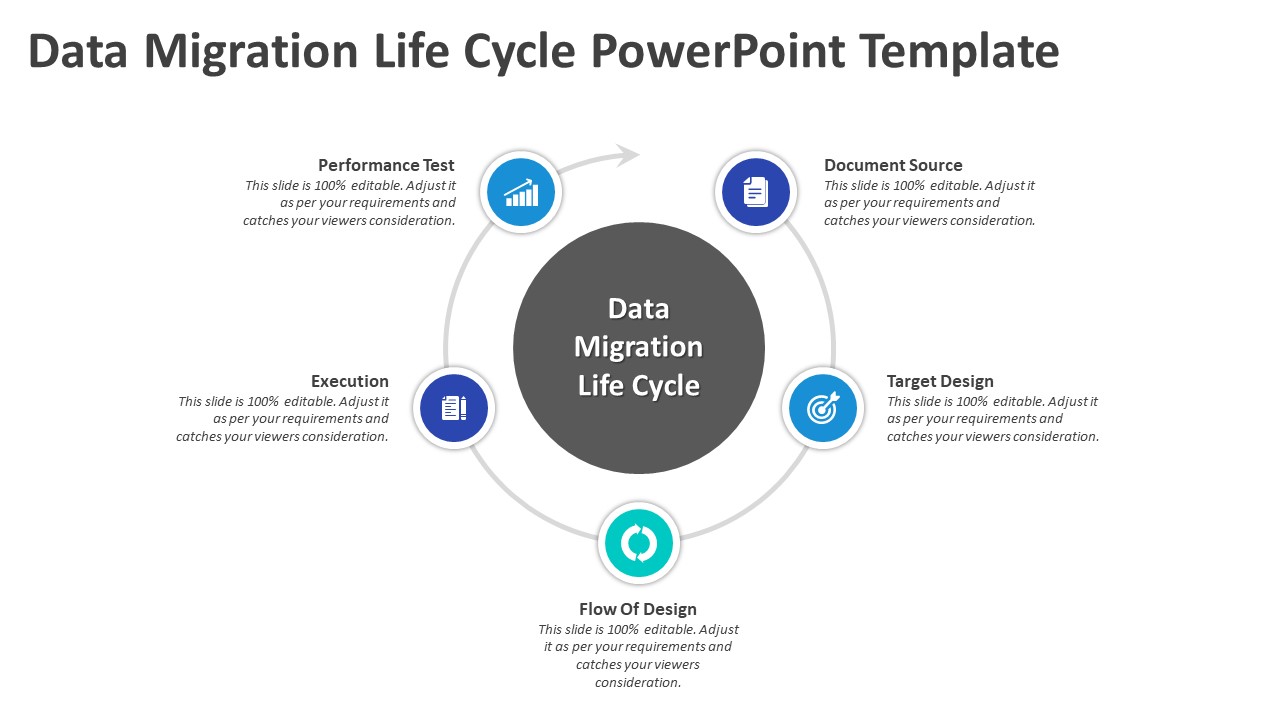 Data Migration Life Cycle PowerPoint Template

Performance Test
This slide is 100% editable. Adjust it as per your requirements and catches your viewers consideration.

Document Source
This slide is 100% editable. Adjust it as per your requirements and catches your viewers consideration.

Data Migration Life Cycle

Execution
This slide is 100% editable. Adjust it as per your requirements and catches your viewers consideration.

Target Design
This slide is 100% editable. Adjust it as per your requirements and catches your viewers consideration.

Flow Of Design
This slide is 100% editable. Adjust it as per your requirements and catches your viewers consideration.